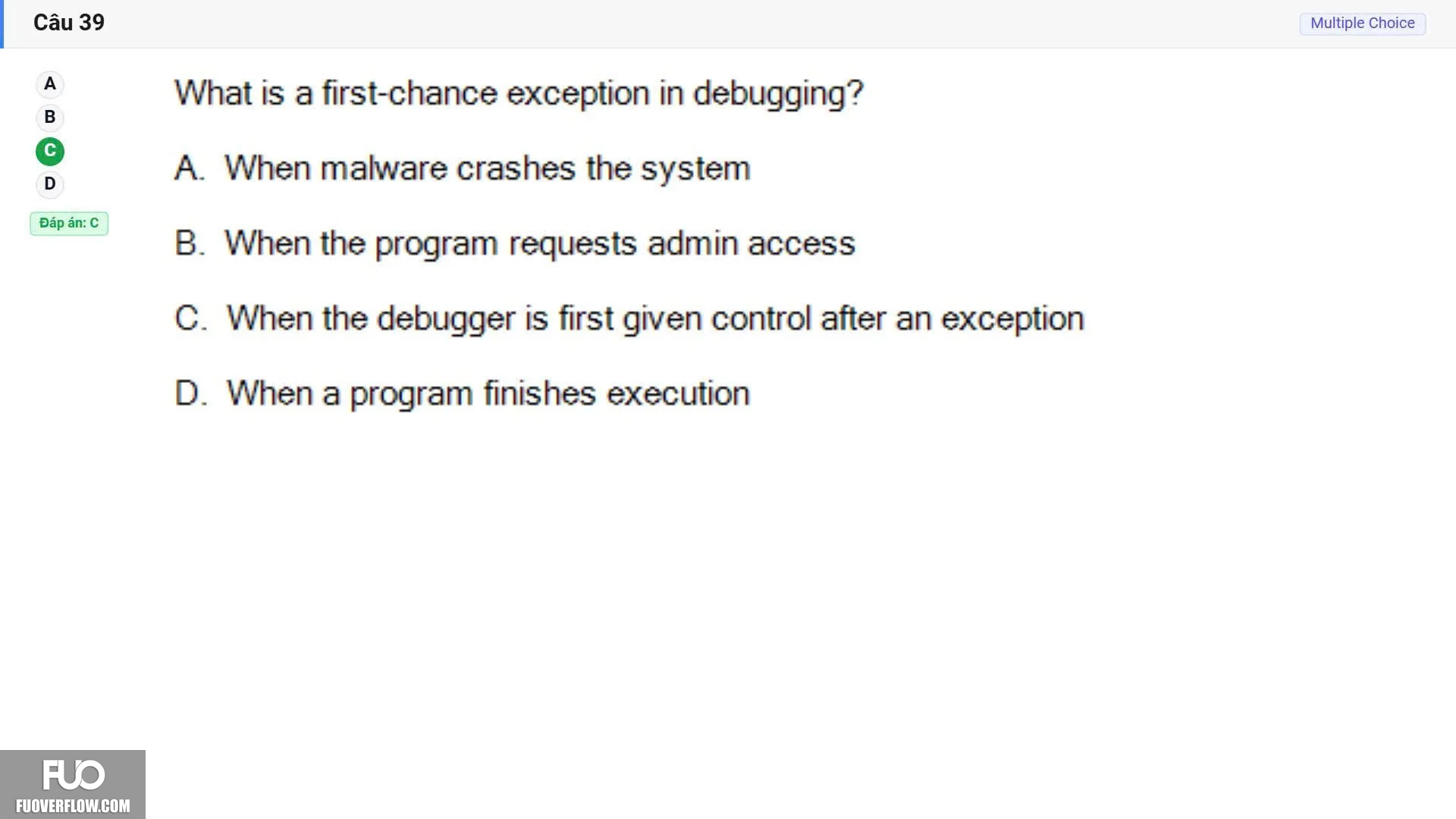 Câu 39

Multiple Choice

A
B
C
D

Đáp án: C

What is a first-chance exception in debugging?

A. When malware crashes the system

B. When the program requests admin access

C. When the debugger is first given control after an exception

D. When a program finishes execution

FUO
FUOVERFLOW.COM